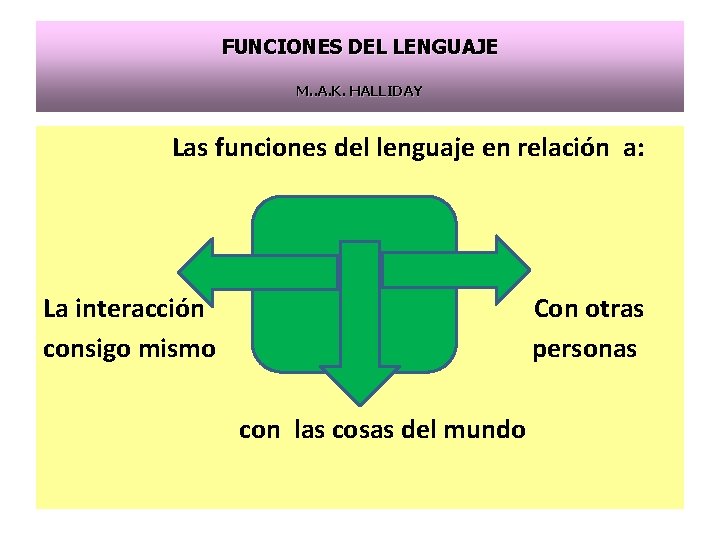 FUNCIONES DEL LENGUAJE

M..A.K. HALLIDAY

Las funciones del lenguaje en relación a:

La interacción consigo mismo

Con otras personas

con las cosas del mundo